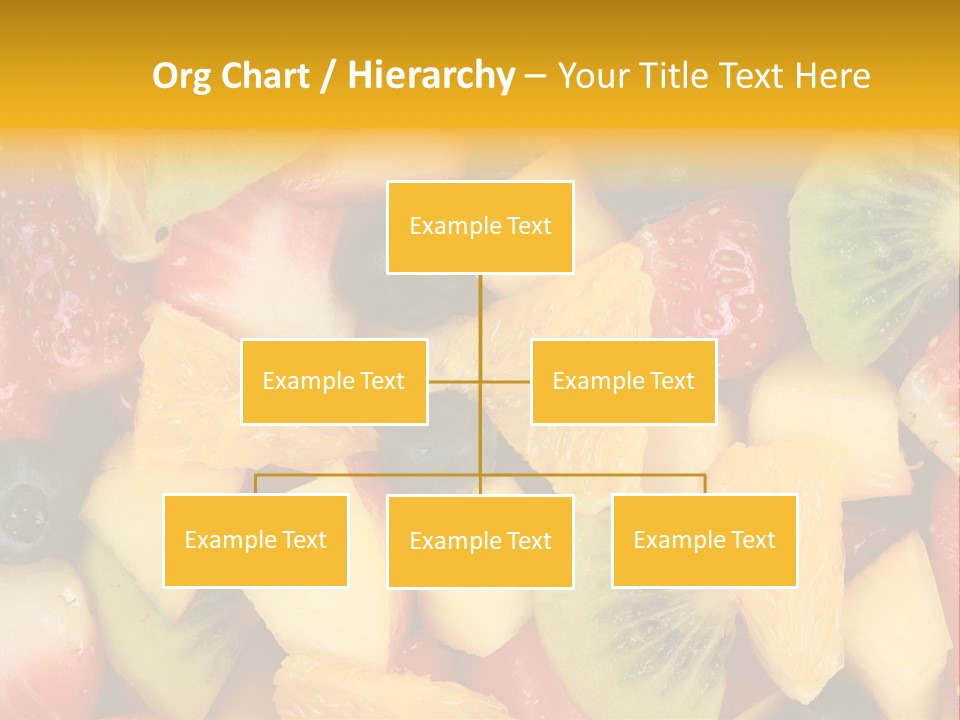 Org Chart / Hierarchy – Your Title Text Here

Example Text

Example Text

Example Text

Example Text

Example Text

Example Text